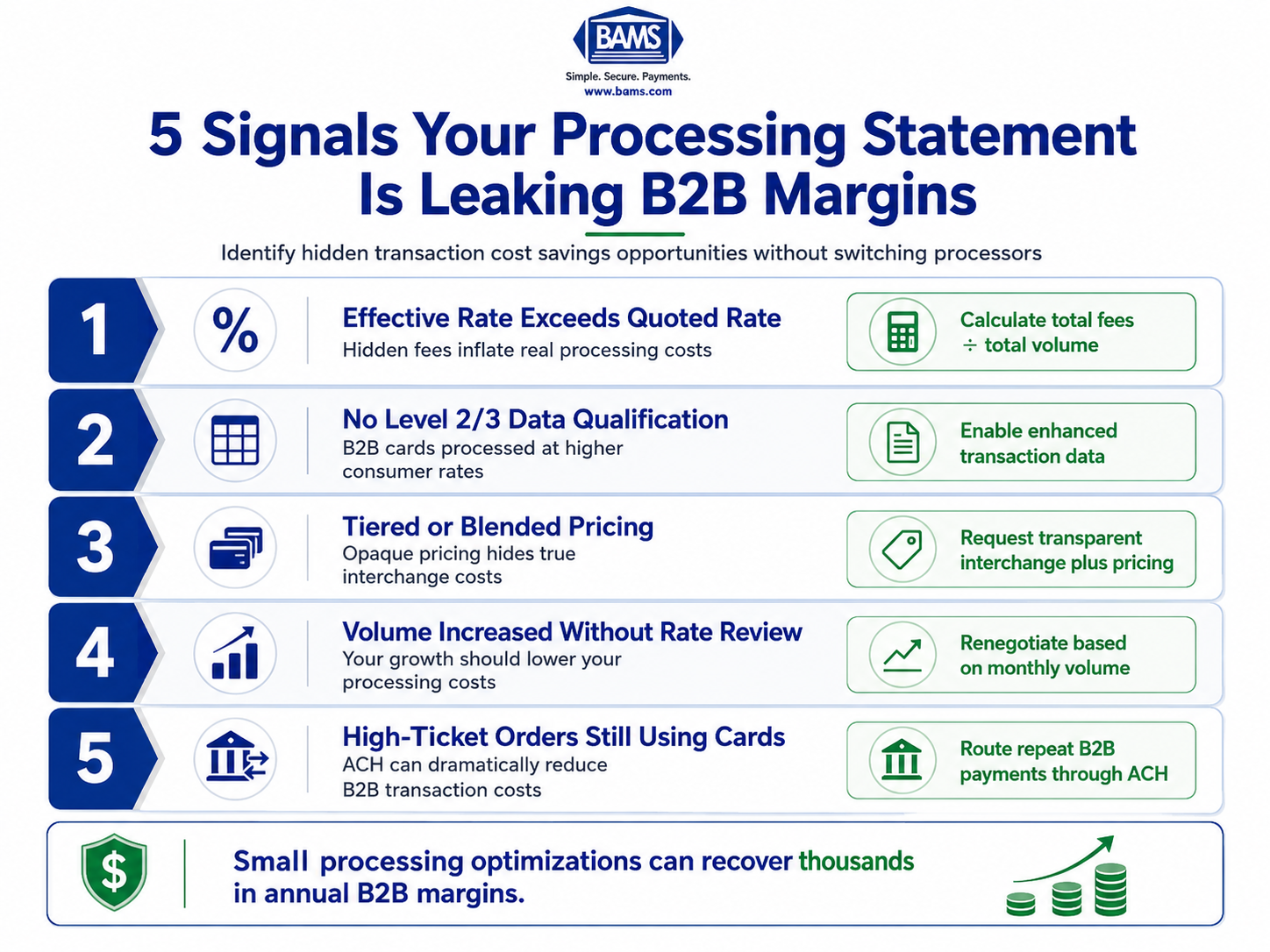 BAMS
Simple. Secure. Payments.
www.bams.com

5 Signals Your Processing Statement Is Leaking B2B Margins

Identify hidden transaction cost savings opportunities without switching processors

1
%
Effective Rate Exceeds Quoted Rate
Hidden fees inflate real processing costs
Calculate total fees ÷ total volume

2
No Level 2/3 Data Qualification
B2B cards processed at higher consumer rates
Enable enhanced transaction data

3
Tiered or Blended Pricing
Opaque pricing hides true interchange costs
Request transparent interchange plus pricing

4
Volume Increased Without Rate Review
Your growth should lower your processing costs
Renegotiate based on monthly volume

5
High-Ticket Orders Still Using Cards
ACH can dramatically reduce B2B transaction costs
Route repeat B2B payments through ACH

$
Small processing optimizations can recover thousands in annual B2B margins.